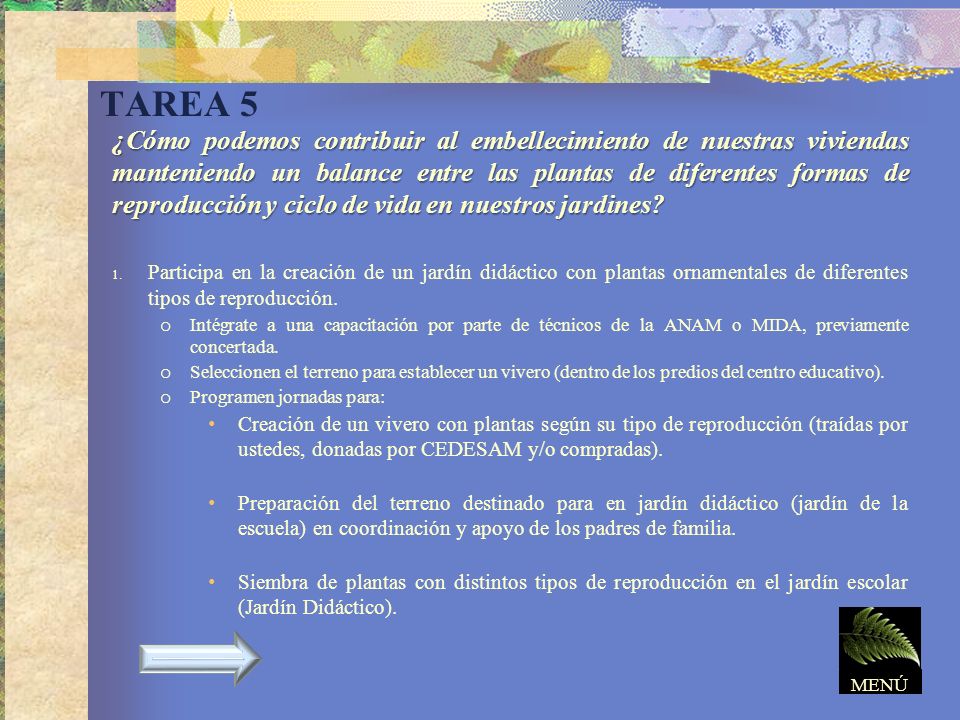 TAREA 5

¿Cómo podemos contribuir al embellecimiento de nuestras viviendas manteniendo un balance entre las plantas de diferentes formas de reproducción y ciclo de vida en nuestros jardines?

1. Participa en la creación de un jardín didáctico con plantas ornamentales de diferentes tipos de reproducción.

o Intégrate a una capacitación por parte de técnicos de la ANAM o MIDA, previamente concertada.

o Seleccionen el terreno para establecer un vivero (dentro de los predios del centro educativo).

o Programen jornadas para:

• Creación de un vivero con plantas según su tipo de reproducción (traídas por ustedes, donadas por CEDESAM y/o compradas).

• Preparación del terreno destinado para en jardín didáctico (jardín de la escuela) en coordinación y apoyo de los padres de familia.

• Siembra de plantas con distintos tipos de reproducción en el jardín escolar (Jardín Didáctico).

MENÚ